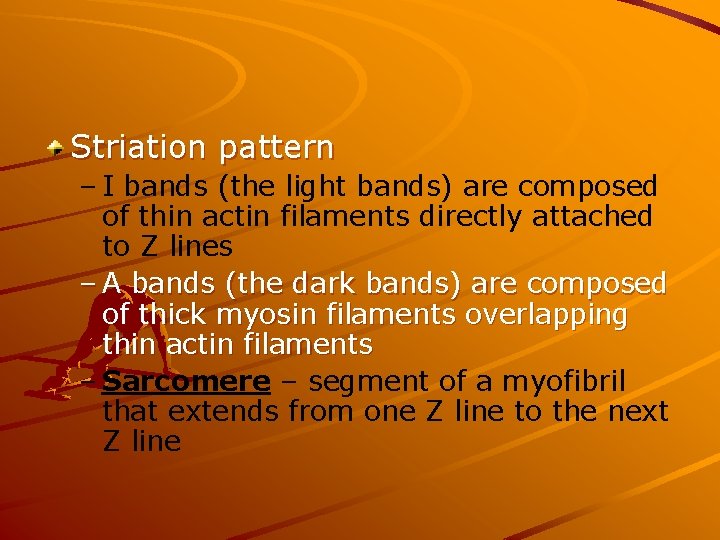 Striation pattern

– I bands (the light bands) are composed of thin actin filaments directly attached to Z lines

– A bands (the dark bands) are composed of thick myosin filaments overlapping thin actin filaments

– Sarcomere – segment of a myofibril that extends from one Z line to the next Z line